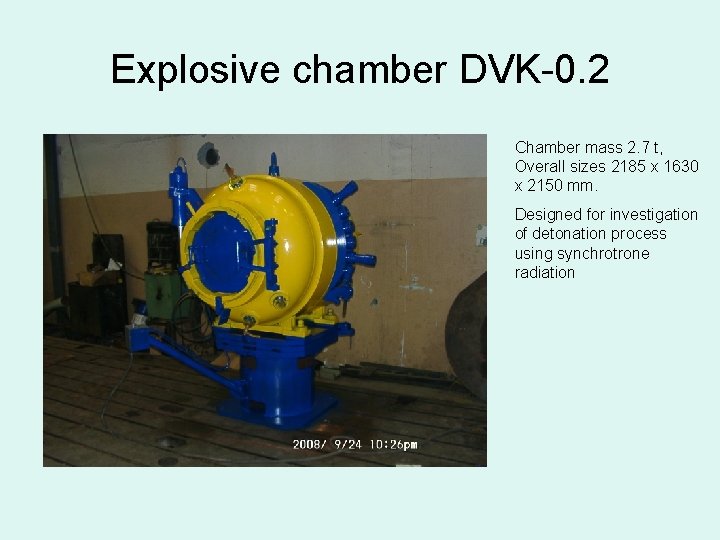 Explosive chamber DVK-0.2

2008/ 9/24 10:26pm

Chamber mass 2.7 t, Overall sizes 2185 x 1630 x 2150 mm.

Designed for investigation of detonation process using synchrotrone radiation